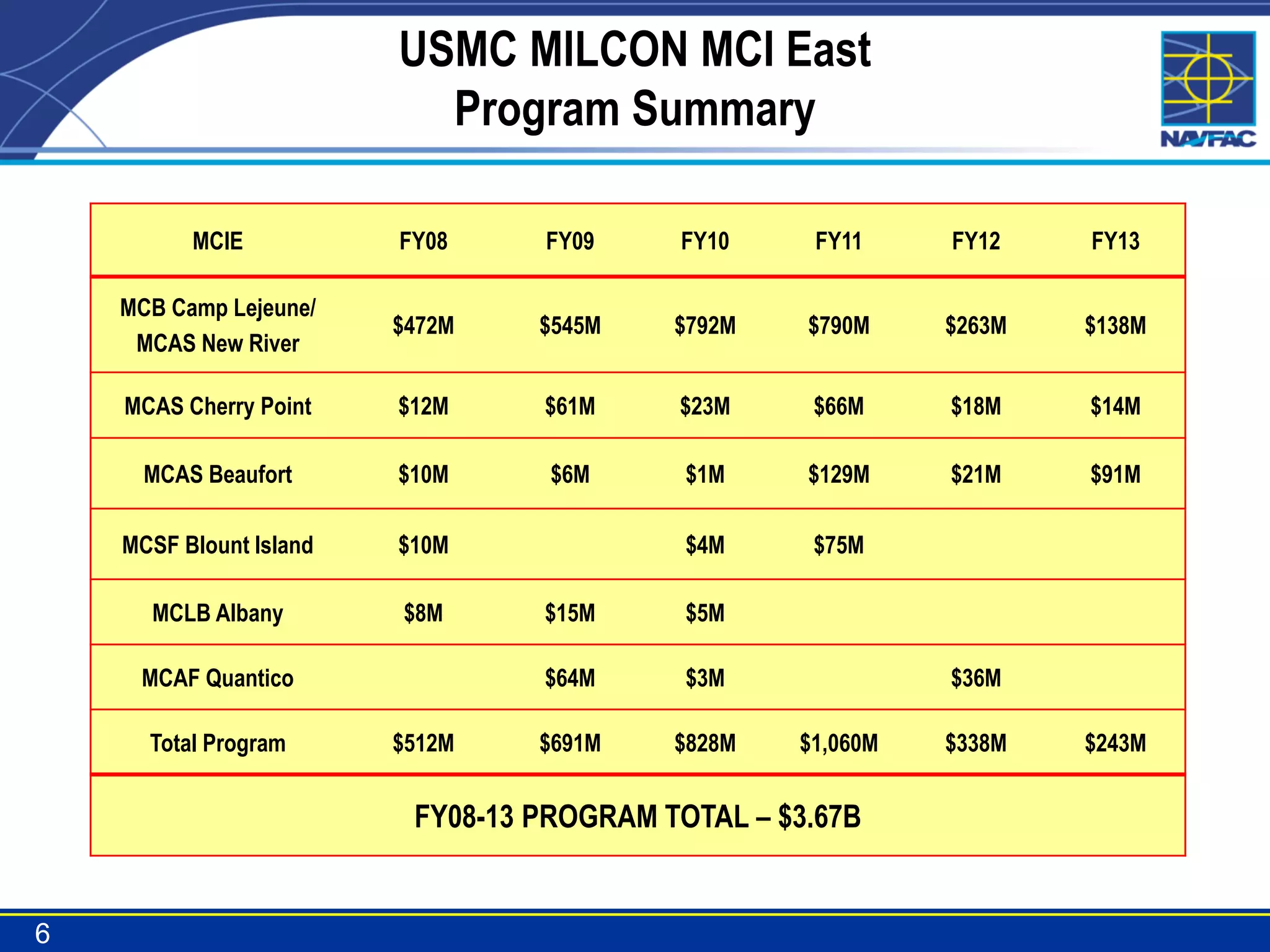 USMC MILCON MCI East
Program Summary

NAVFAC

| MCIE | FY08 | FY09 | FY10 | FY11 | FY12 | FY13 |
|---|---|---|---|---|---|---|
| MCB Camp Lejeune/ MCAS New River | \$472M | \$545M | \$792M | \$790M | \$263M | \$138M |
| MCAS Cherry Point | \$12M | \$61M | \$23M | \$66M | \$18M | \$14M |
| MCAS Beaufort | \$10M | \$6M | \$1M | \$129M | \$21M | \$91M |
| MCSF Blount Island | \$10M | | \$4M | \$75M | | |
| MCLB Albany | \$8M | \$15M | \$5M | | | |
| MCAF Quantico | | \$64M | \$3M | | \$36M | |
| Total Program | \$512M | \$691M | \$828M | \$1,060M | \$338M | \$243M |

FY08-13 PROGRAM TOTAL – \$3.67B

6